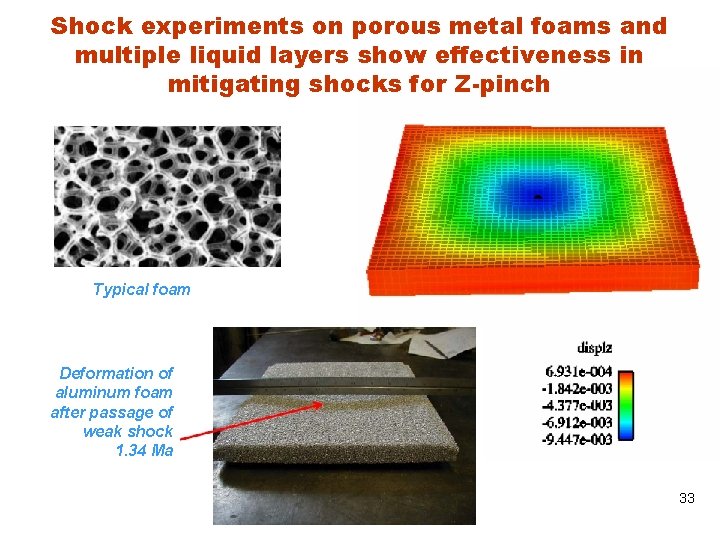 Shock experiments on porous metal foams and multiple liquid layers show effectiveness in mitigating shocks for Z-pinch

Typical foam

Deformation of aluminum foam after passage of weak shock 1.34 Ma

displz
6.931e-004
-1.842e-003
-4.377e-003
-6.912e-003
-9.447e-003

33